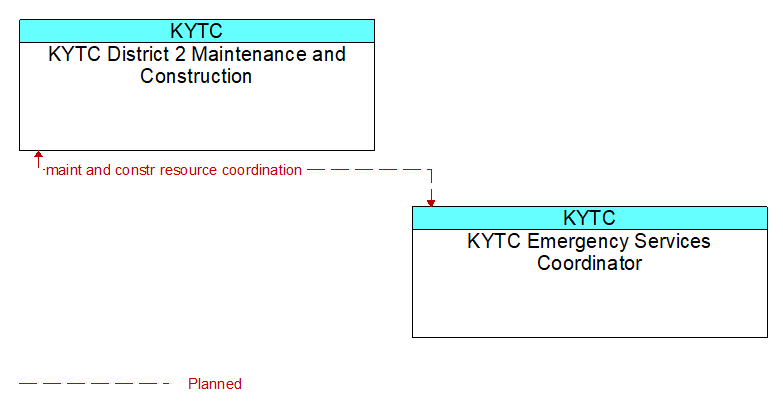 KYTC
KYTC District 2 Maintenance and Construction

maint and constr resource coordination

KYTC
KYTC Emergency Services Coordinator

Planned